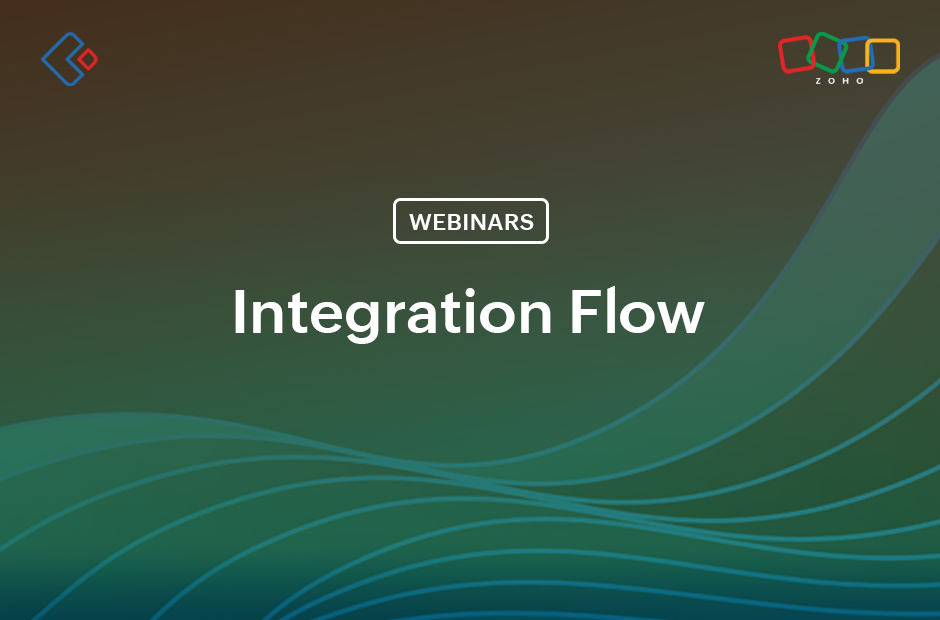 ZOHO

WEBINARS

Integration Flow